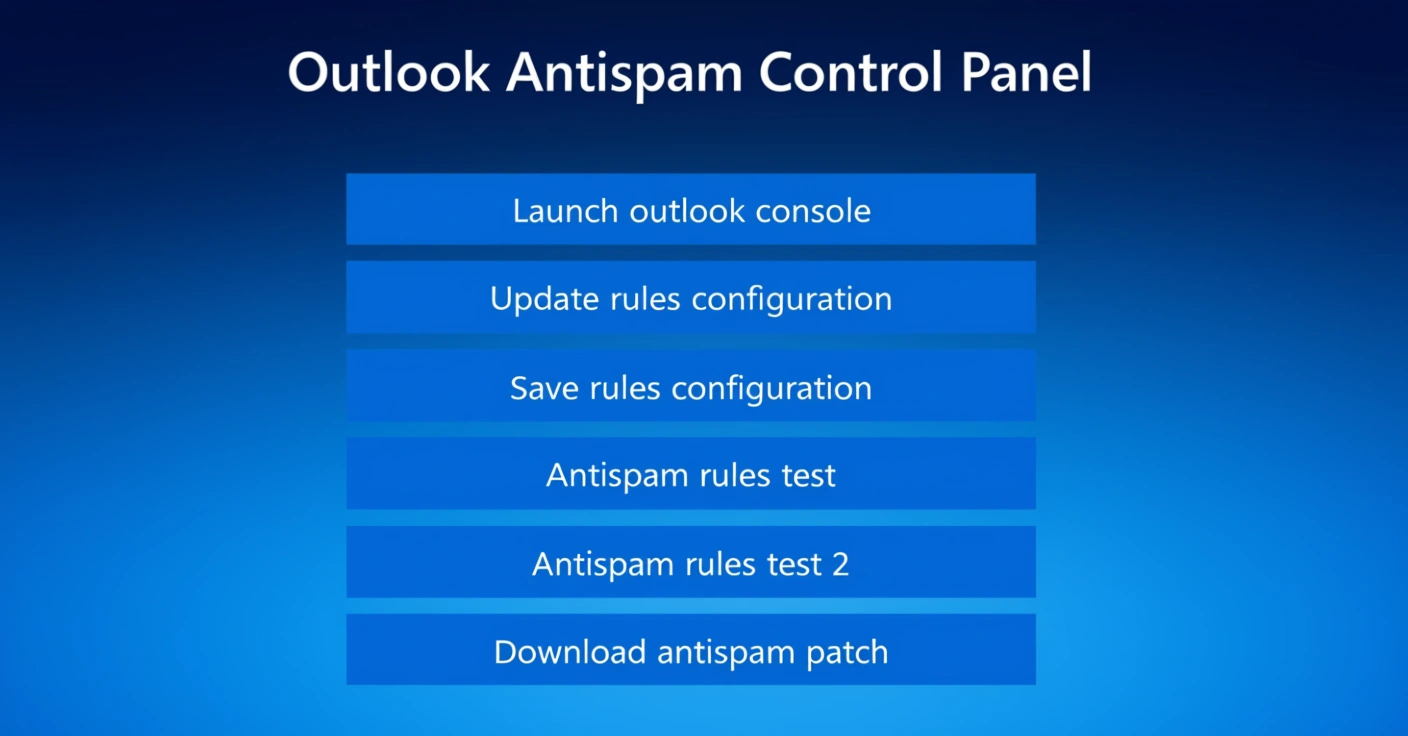 Outlook Antispam Control Panel

Launch outlook console

Update rules configuration

Save rules configuration

Antispam rules test

Antispam rules test 2

Download antispam patch